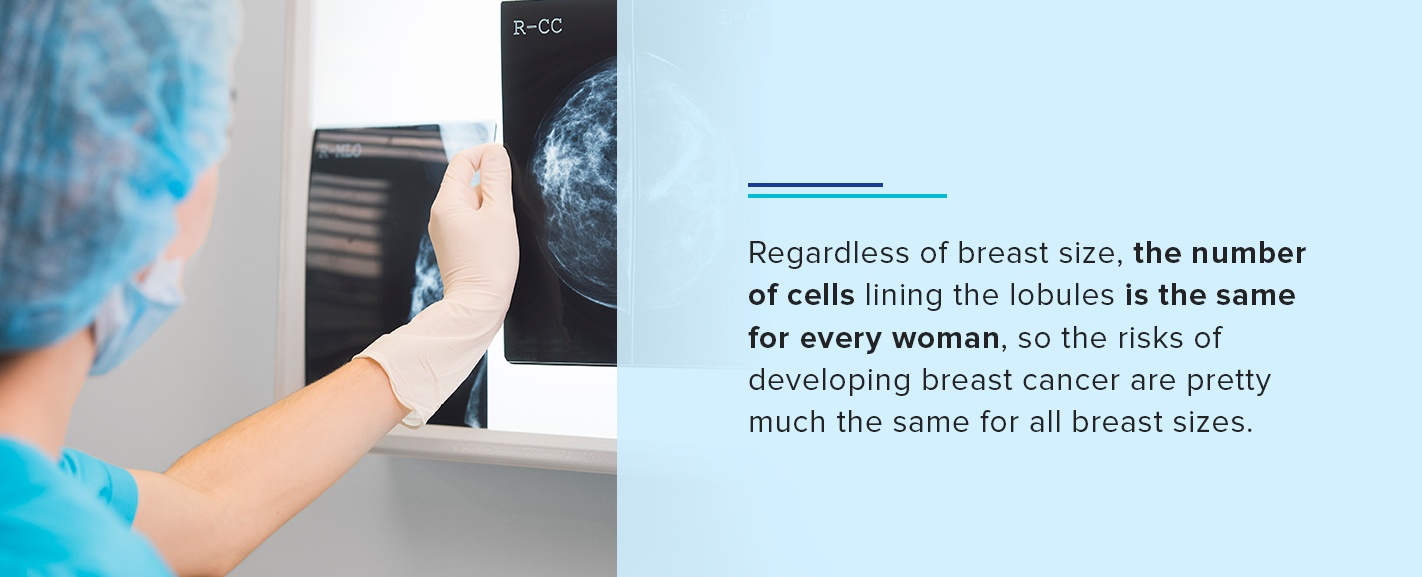 R-CC

R-MLO

Regardless of breast size, the number of cells lining the lobules is the same for every woman, so the risks of developing breast cancer are pretty much the same for all breast sizes.